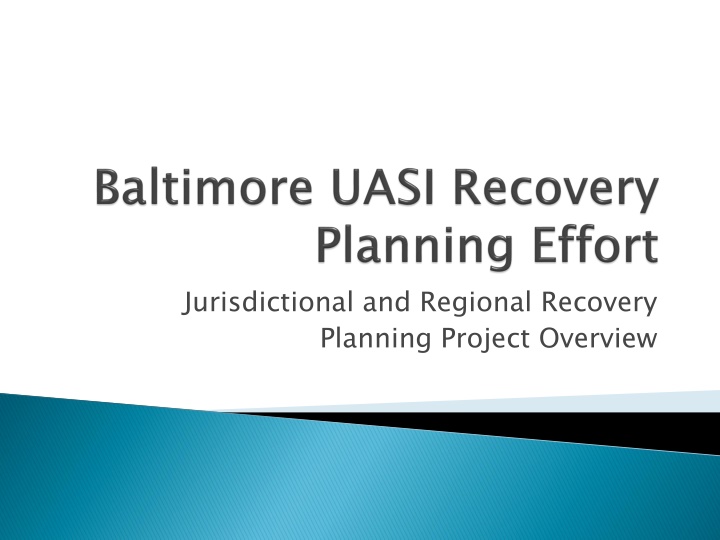 Baltimore UASI Recovery Planning Effort

Jurisdictional and Regional Recovery Planning Project Overview